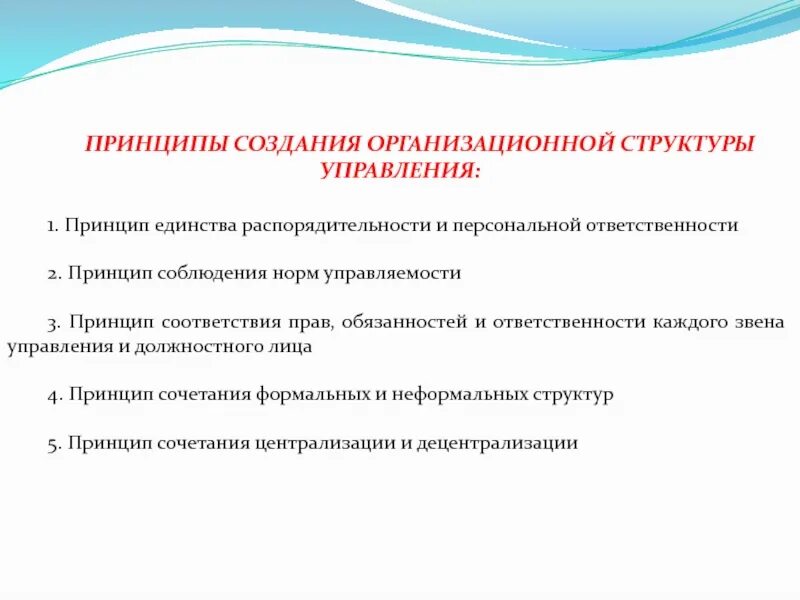 ПРИНЦИПЫ СОЗДАНИЯ ОРГАНИЗАЦИОННОЙ СТРУКТУРЫ УПРАВЛЕНИЯ:

1. Принцип единства распорядительности и персональной ответственности

2. Принцип соблюдения норм управляемости

3. Принцип соответствия прав, обязанностей и ответственности каждого звена управления и должностного лица

4. Принцип сочетания формальных и неформальных структур

5. Принцип сочетания централизации и децентрализации